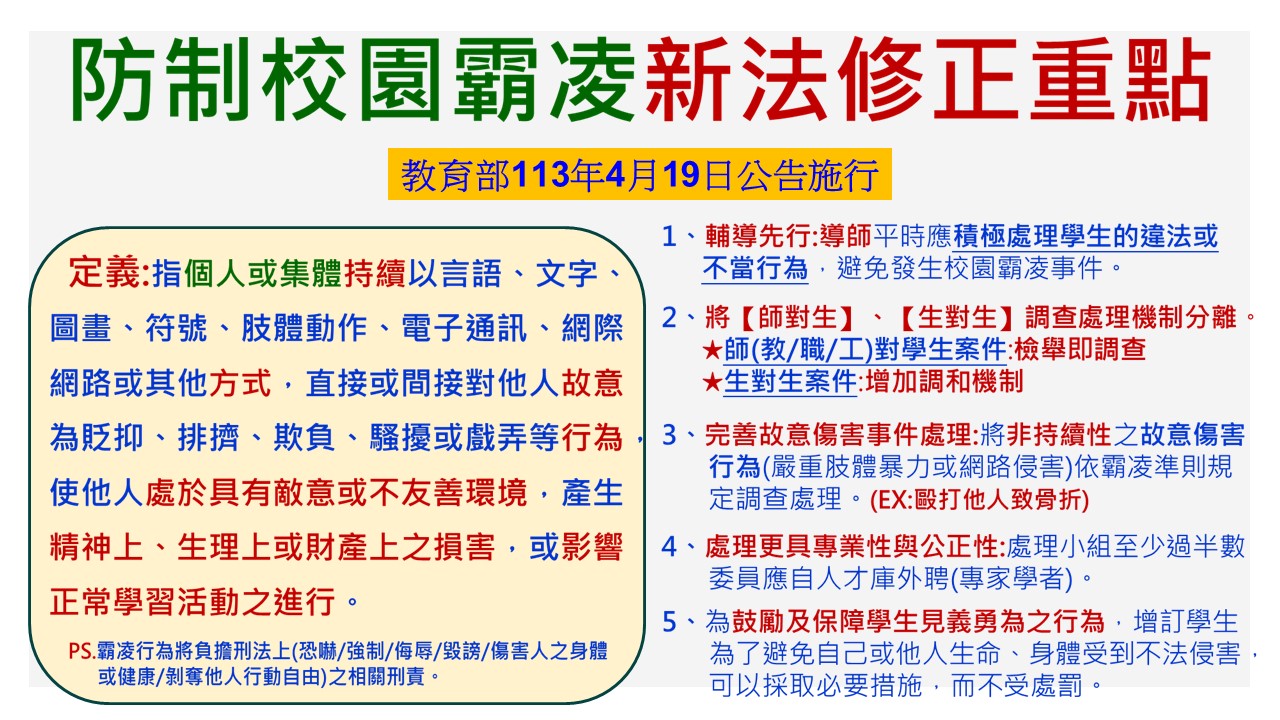 防制校園霸凌新法修正重點

教育部113年4月19日公告施行

定義:指個人或集體持續以言語、文字、圖畫、符號、肢體動作、電子通訊、網際網路或其他方式，直接或間接對他人故意為貶抑、排擠、欺負、騷擾或戲弄等行為，使他人處於具有敵意或不友善環境，產生精神上、生理上或財產上之損害，或影響正常學習活動之進行。

PS.霸凌行為將負擔刑法上(恐嚇/強制/侮辱/毀謗/傷害人之身體或健康/剝奪他人行動自由)之相關刑責。

1、輔導先行:導師平時應積極處理學生的違法或不當行為，避免發生校園霸凌事件。

2、將【師對生】、【生對生】調查處理機制分離。
★師(教/職/工)對學生案件:檢舉即調查
★生對生案件:增加調和機制

3、完善故意傷害事件處理:將非持續性之故意傷害行為(嚴重肢體暴力或網路侵害)依霸凌準則規定調查處理。(EX:毆打他人致骨折)

4、處理更具專業性與公正性:處理小組至少過半數委員應自人才庫外聘(專家學者)。

5、為鼓勵及保障學生見義勇為之行為，增訂學生為了避免自己或他人生命、身體受到不法侵害，可以採取必要措施，而不受處罰。